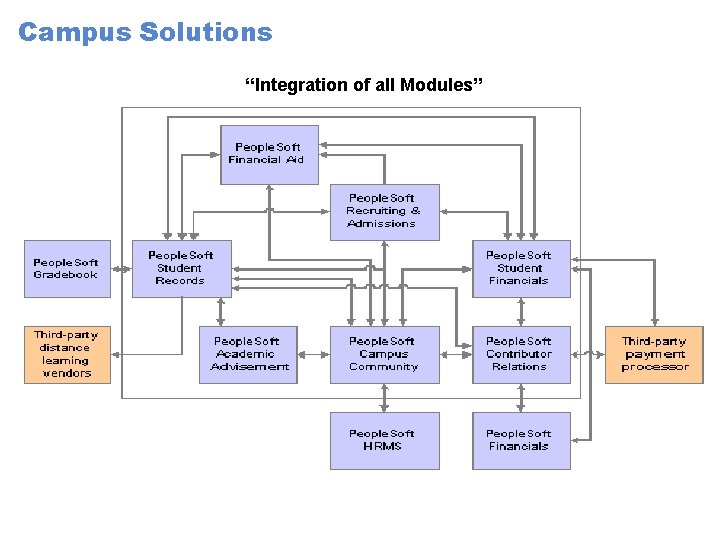 Campus Solutions

"Integration of all Modules"

PeopleSoft
Financial Aid

PeopleSoft
Recruiting &
Admissions

PeopleSoft
Gradebook

PeopleSoft
Student
Records

PeopleSoft
Student
Financials

Third-party
distance
learning
vendors

PeopleSoft
Academic
Advisement

PeopleSoft
Campus
Community

PeopleSoft
Contributor
Relations

Third-party
payment
processor

PeopleSoft
HRMS

PeopleSoft
Financials